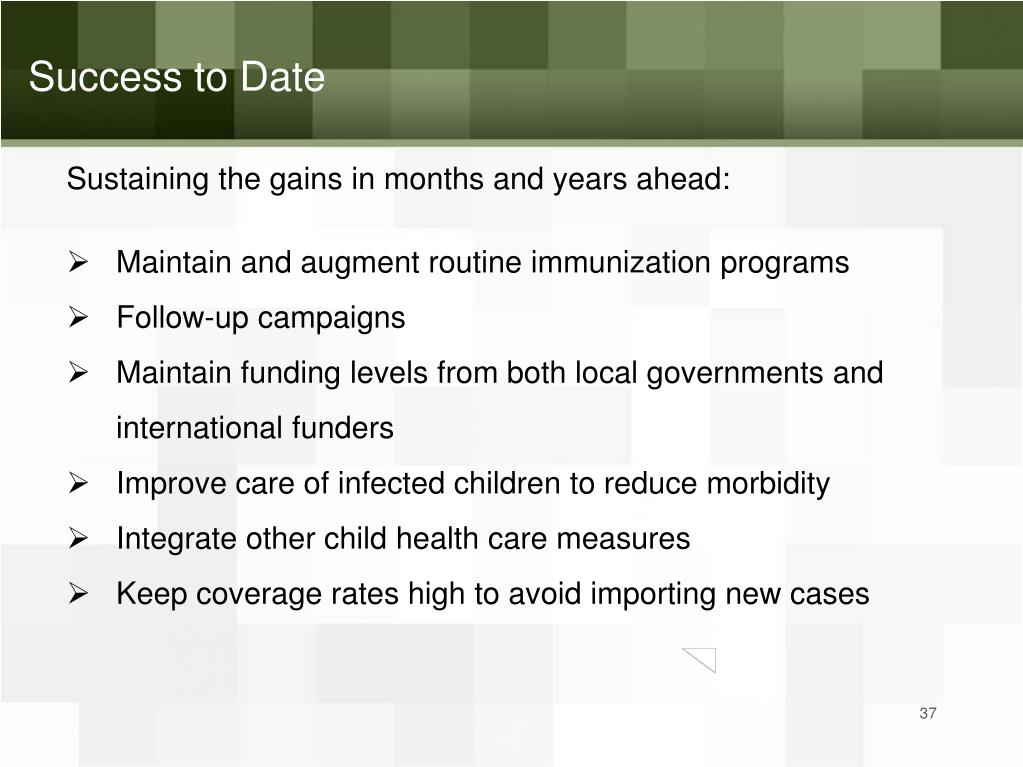 Success to Date

Sustaining the gains in months and years ahead:

➢ Maintain and augment routine immunization programs
➢ Follow-up campaigns
➢ Maintain funding levels from both local governments and international funders
➢ Improve care of infected children to reduce morbidity
➢ Integrate other child health care measures
➢ Keep coverage rates high to avoid importing new cases

37